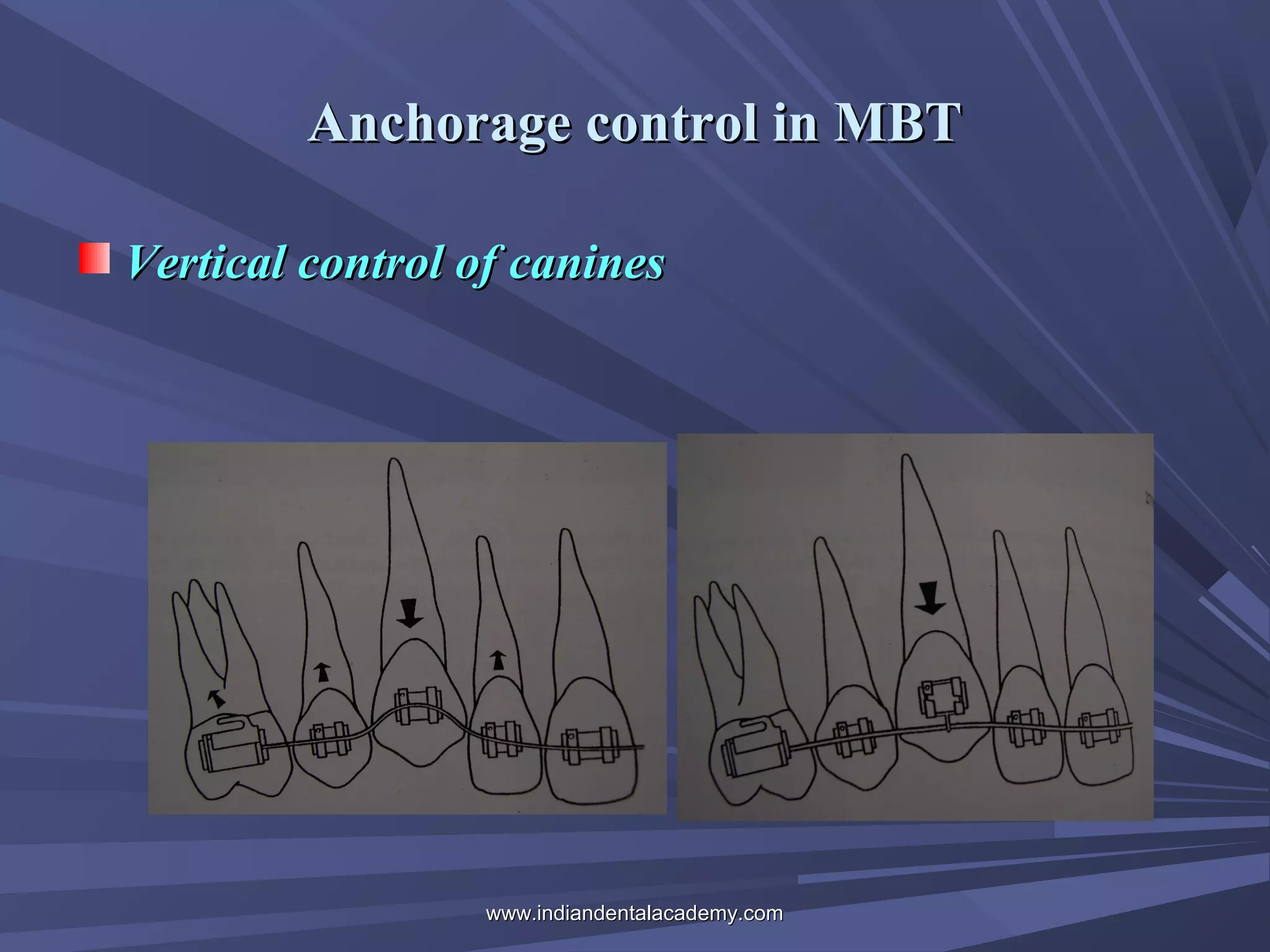 Anchorage control in MBT

Vertical control of canines

www.indiandentalacademy.com